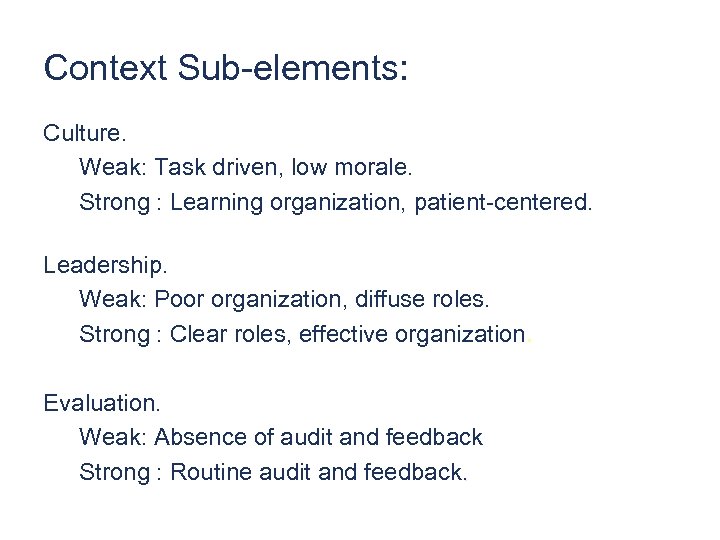 Context Sub-elements:

Culture.
Weak: Task driven, low morale.
Strong : Learning organization, patient-centered.

Leadership.
Weak: Poor organization, diffuse roles.
Strong : Clear roles, effective organization.

Evaluation.
Weak: Absence of audit and feedback
Strong : Routine audit and feedback.